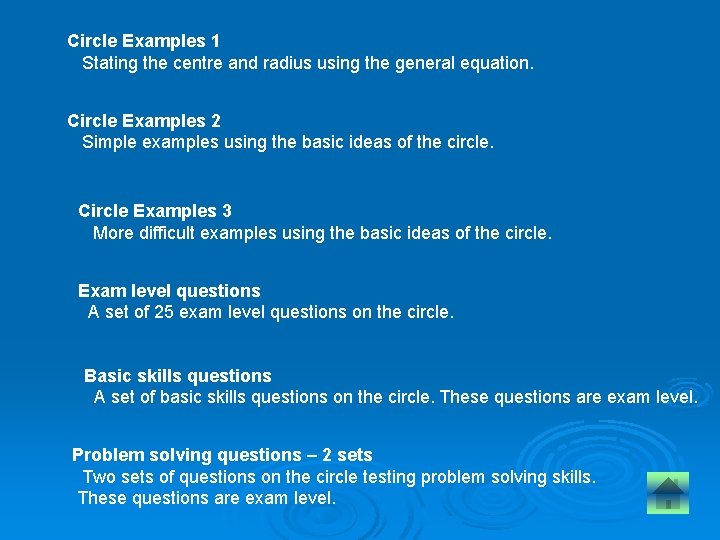 Circle Examples 1
Stating the centre and radius using the general equation.

Circle Examples 2
Simple examples using the basic ideas of the circle.

Circle Examples 3
More difficult examples using the basic ideas of the circle.

Exam level questions
A set of 25 exam level questions on the circle.

Basic skills questions
A set of basic skills questions on the circle. These questions are exam level.

Problem solving questions – 2 sets
Two sets of questions on the circle testing problem solving skills. These questions are exam level.